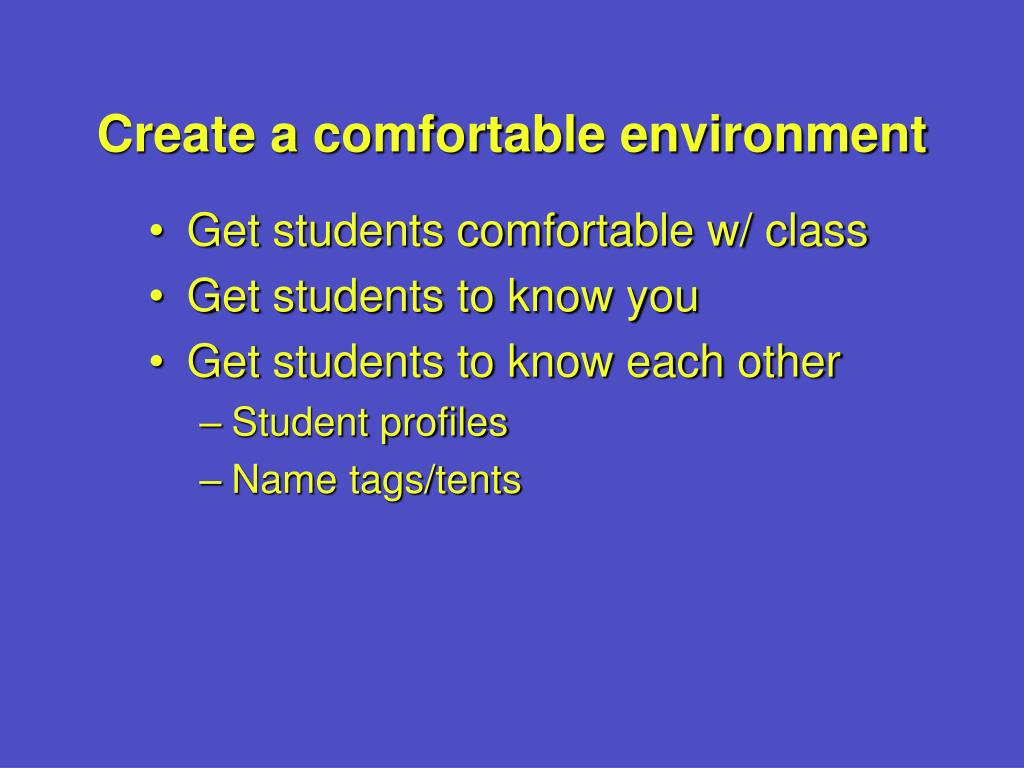 Create a comfortable environment

• Get students comfortable w/ class
• Get students to know you
• Get students to know each other
– Student profiles
– Name tags/tents